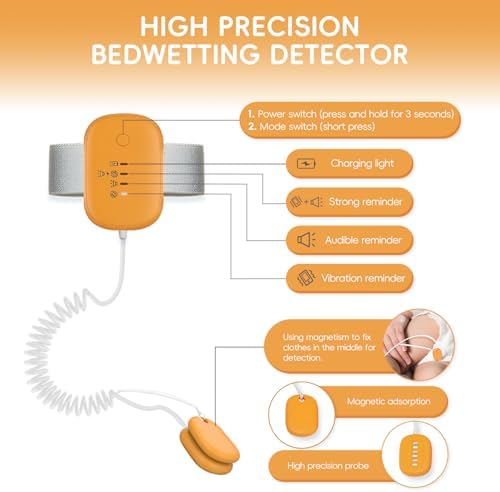 HIGH PRECISION
BEDWETTING DETECTOR

1. Power switch (press and hold for 3 seconds)
2. Mode switch (short press)

Charging light

Strong reminder

Audible reminder

Vibration reminder

Using magnetism to fix clothes in the middle for detection.

Magnetic adsorption

High precision probe